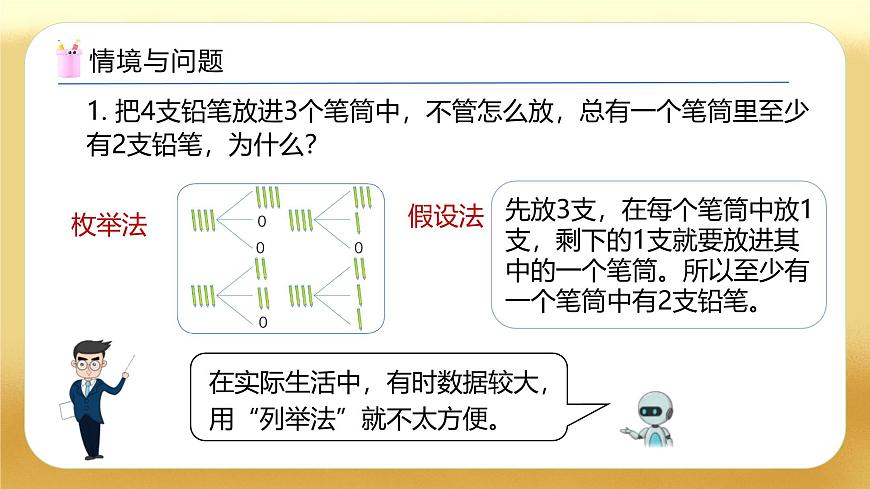 情境与问题

1. 把4支铅笔放进3个笔筒中，不管怎么放，总有一个笔筒里至少有2支铅笔，为什么？

枚举法

0
0
0
0

假设法

先放3支，在每个笔筒中放1支，剩下的1支就要放进其中的一个笔筒。所以至少有一个笔筒中有2支铅笔。

在实际生活中，有时数据较大，用“列举法”就不太方便。